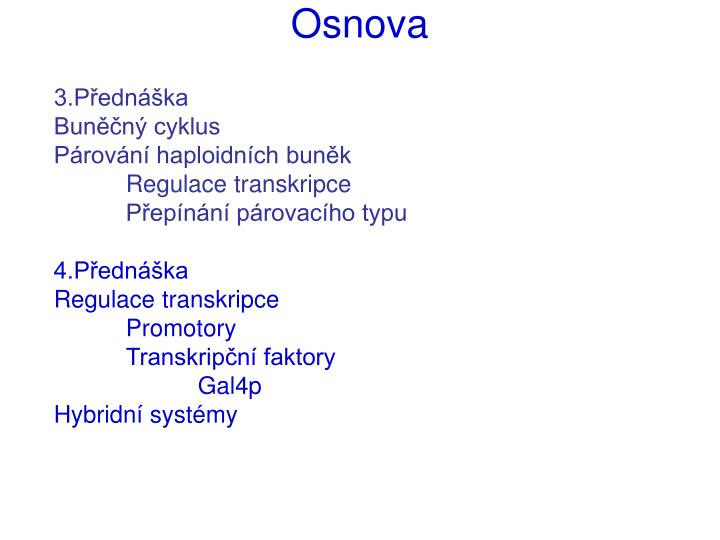 Osnova

3.Přednáška
Buněčný cyklus
Párování haploidních buněk
Regulace transkripce
Přepínání párovacího typu

4.Přednáška
Regulace transkripce
Promotory
Transkripční faktory
Gal4p
Hybridní systémy